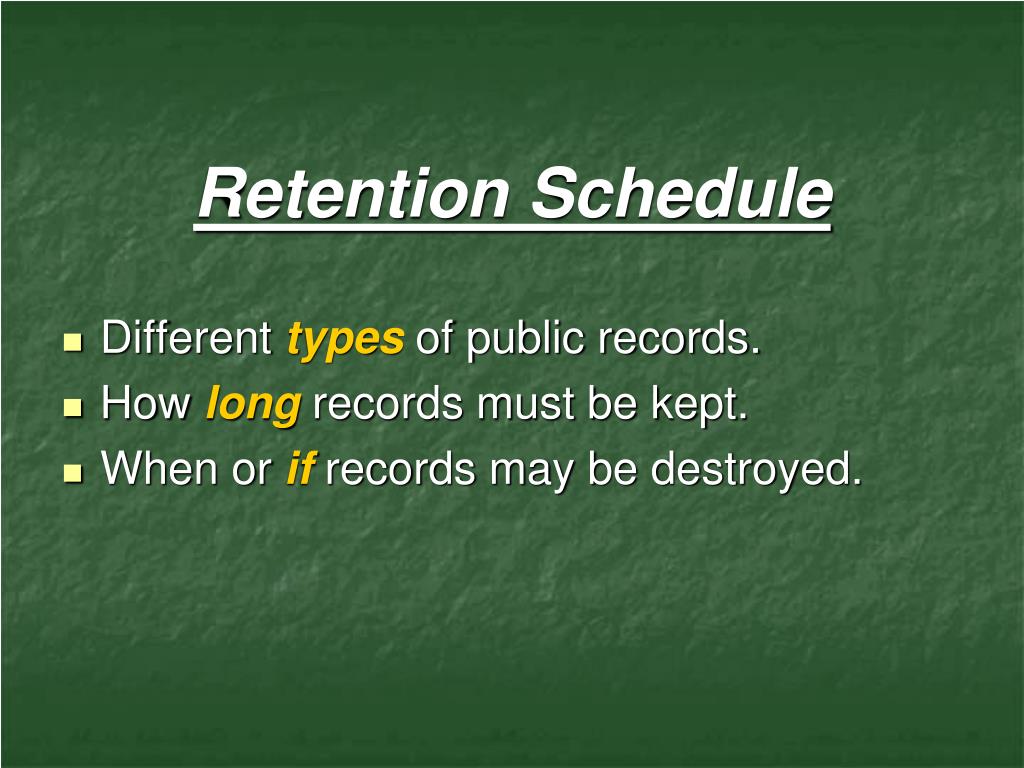 Retention Schedule

- Different types of public records.
- How long records must be kept.
- When or if records may be destroyed.